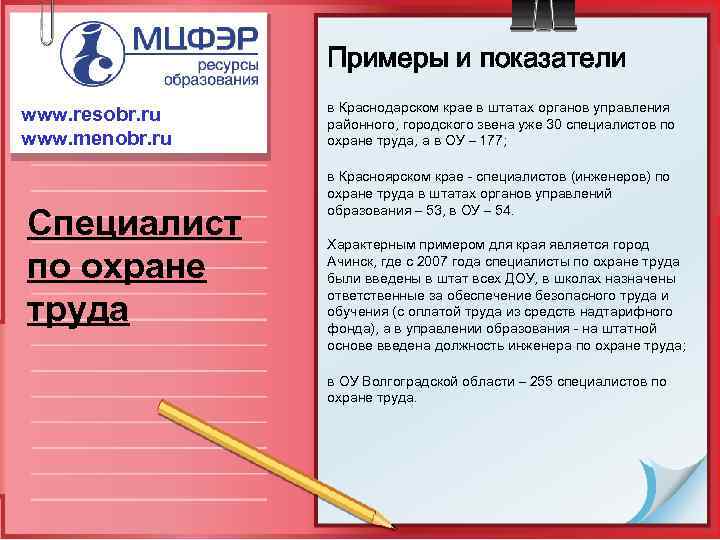 МЦФЭР
ресурсы образования

www.resobr.ru
www.menobr.ru

Специалист по охране труда

Примеры и показатели

в Краснодарском крае в штатах органов управления районного, городского звена уже 30 специалистов по охране труда, а в ОУ – 177;

в Красноярском крае - специалистов (инженеров) по охране труда в штатах органов управлений образования – 53, в ОУ – 54.

Характерным примером для края является город Ачинск, где с 2007 года специалисты по охране труда были введены в штат всех ДОУ, в школах назначены ответственные за обеспечение безопасного труда и обучения (с оплатой труда из средств надтарифного фонда), а в управлении образования - на штатной основе введена должность инженера по охране труда;

в ОУ Волгоградской области – 255 специалистов по охране труда.